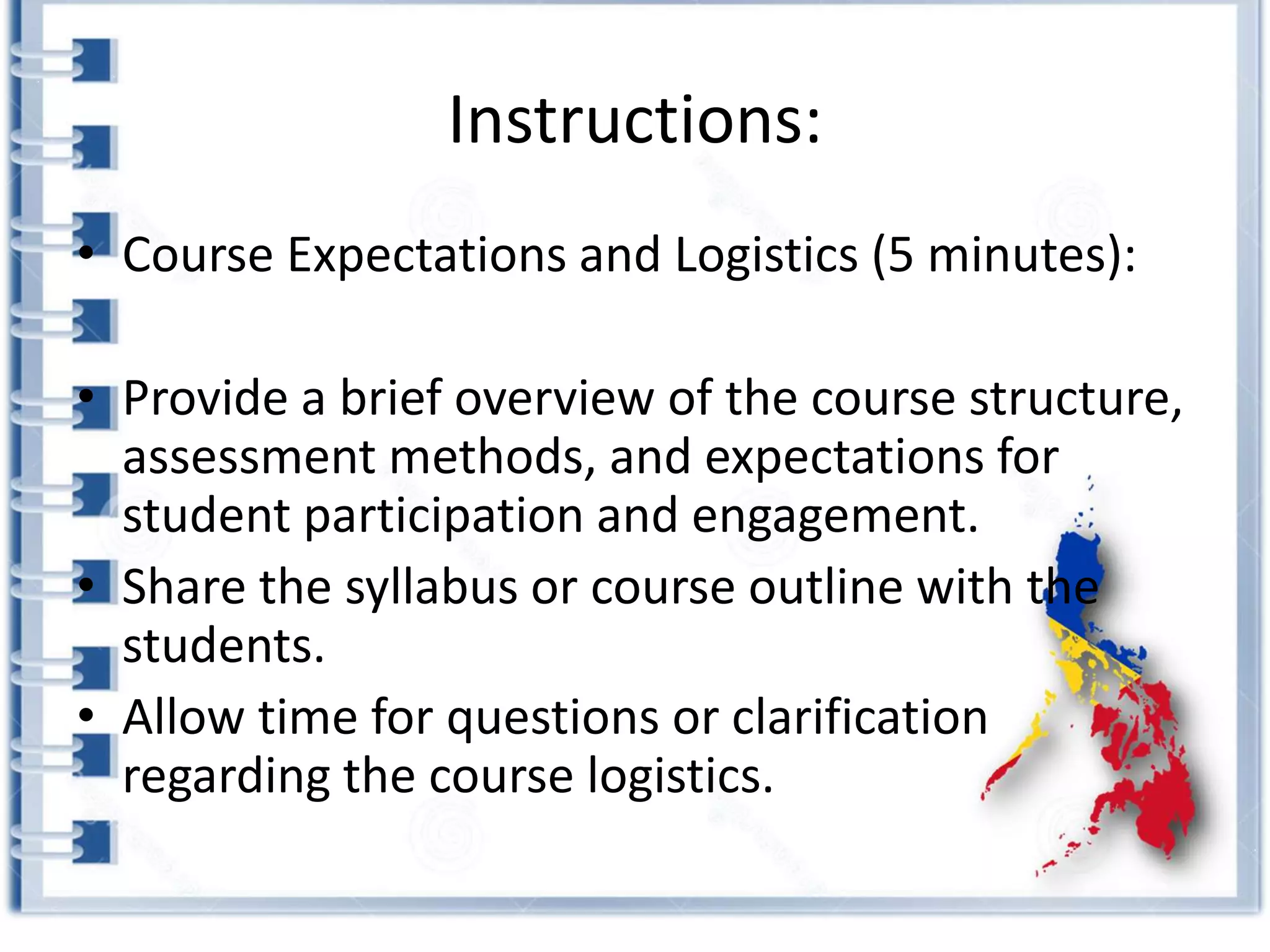 Instructions:

• Course Expectations and Logistics (5 minutes):

• Provide a brief overview of the course structure, assessment methods, and expectations for student participation and engagement.
• Share the syllabus or course outline with the students.
• Allow time for questions or clarification regarding the course logistics.